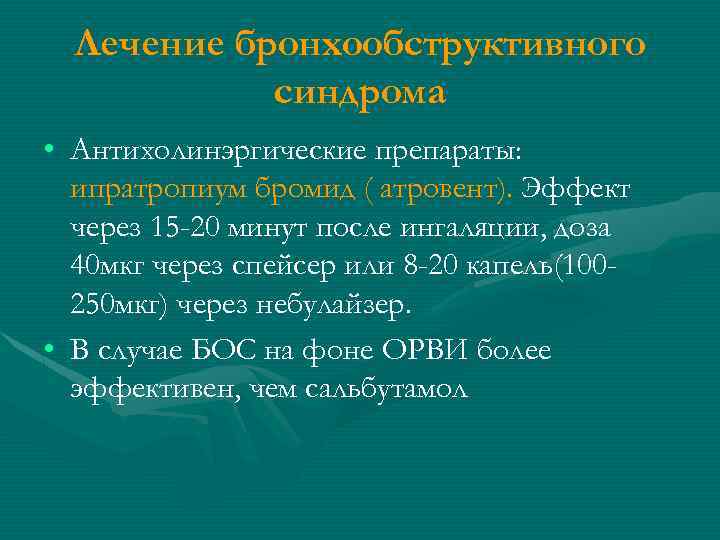 Лечение бронхообструктивного синдрома

• Антихолинэргические препараты: ипратропиум бромид ( атровент). Эффект через 15-20 минут после ингаляции, доза 40мкг через спейсер или 8-20 капель(100-250мкг) через небулайзер.
• В случае БОС на фоне ОРВИ более эффективен, чем сальбутамол